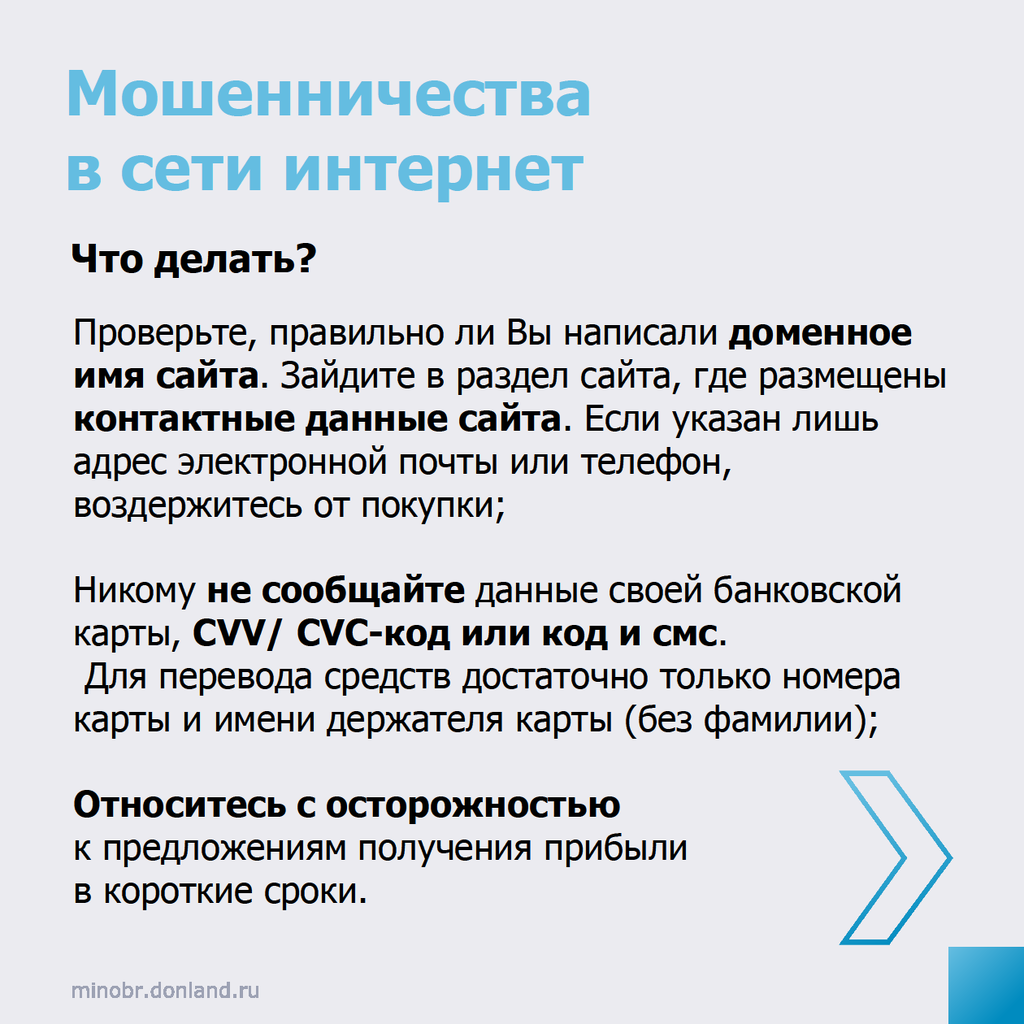 Мошенничества в сети интернет

Что делать?

Проверьте, правильно ли Вы написали доменное имя сайта. Зайдите в раздел сайта, где размещены контактные данные сайта. Если указан лишь адрес электронной почты или телефон, воздержитесь от покупки;

Никому не сообщайте данные своей банковской карты, CVV/ CVC-код или код и смс.
Для перевода средств достаточно только номера карты и имени держателя карты (без фамилии);

Относитесь с осторожностью к предложениям получения прибыли в короткие сроки.

minobr.donland.ru